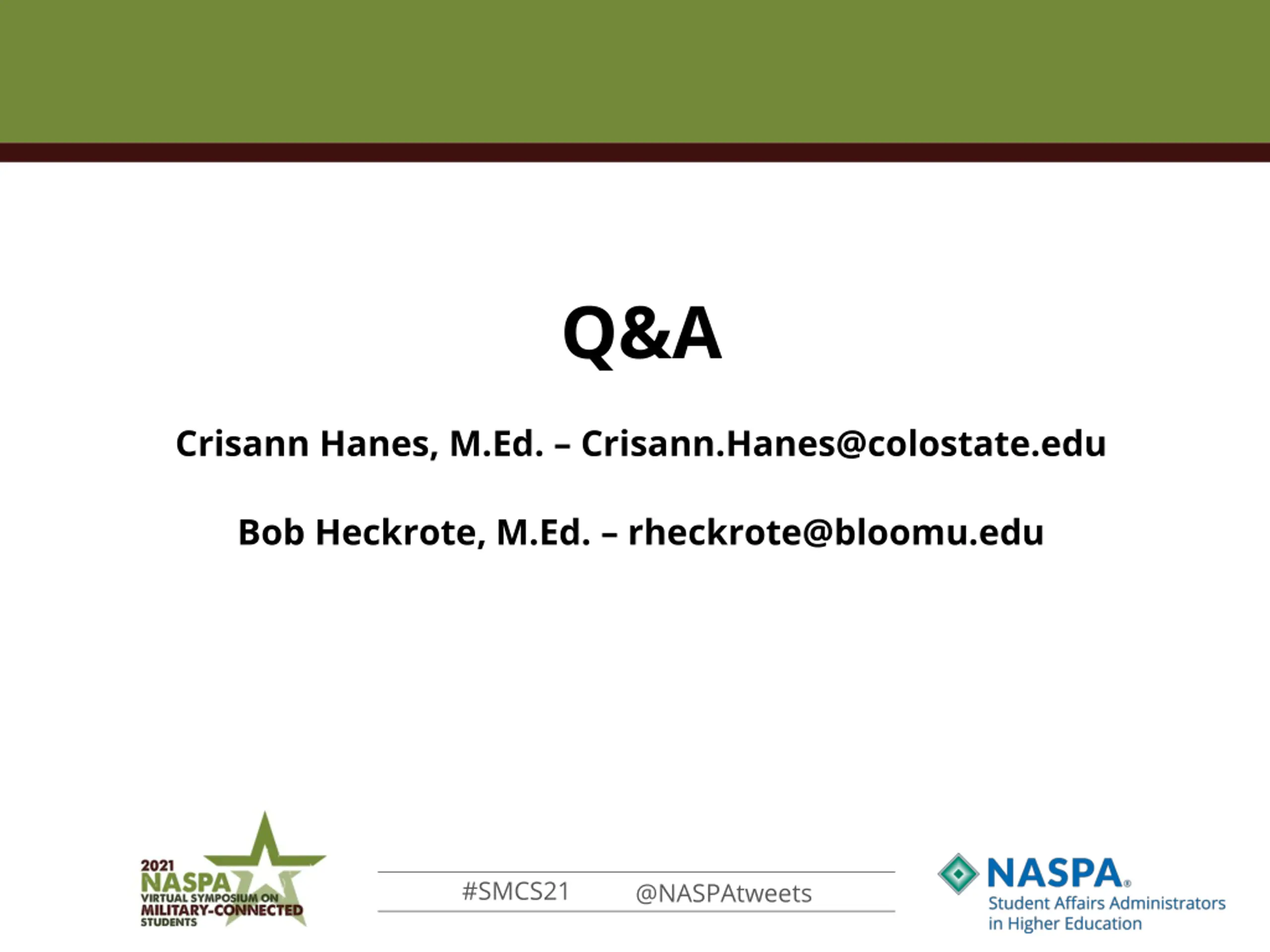 Q&A

Crisann Hanes, M.Ed. – Crisann.Hanes@colostate.edu

Bob Heckrote, M.Ed. – rheckrote@bloomu.edu

2021 NASPA VIRTUAL SYMPOSIUM ON MILITARY-CONNECTED STUDENTS

#SMCS21 @NASPAtweets

NASPA® Student Affairs Administrators in Higher Education